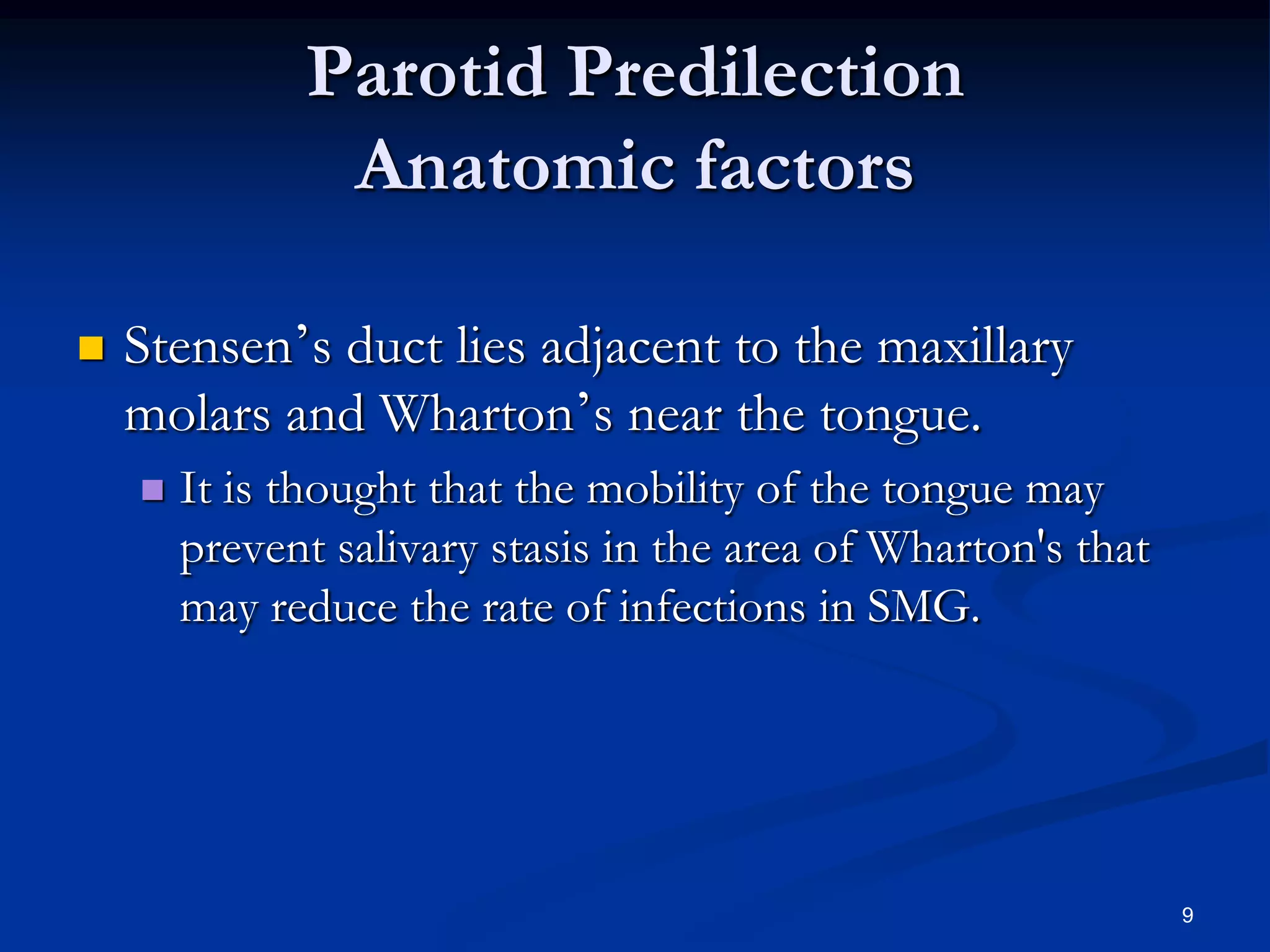 Parotid Predilection
Anatomic factors

Stensen’s duct lies adjacent to the maxillary molars and Wharton’s near the tongue.

It is thought that the mobility of the tongue may prevent salivary stasis in the area of Wharton's that may reduce the rate of infections in SMG.

9